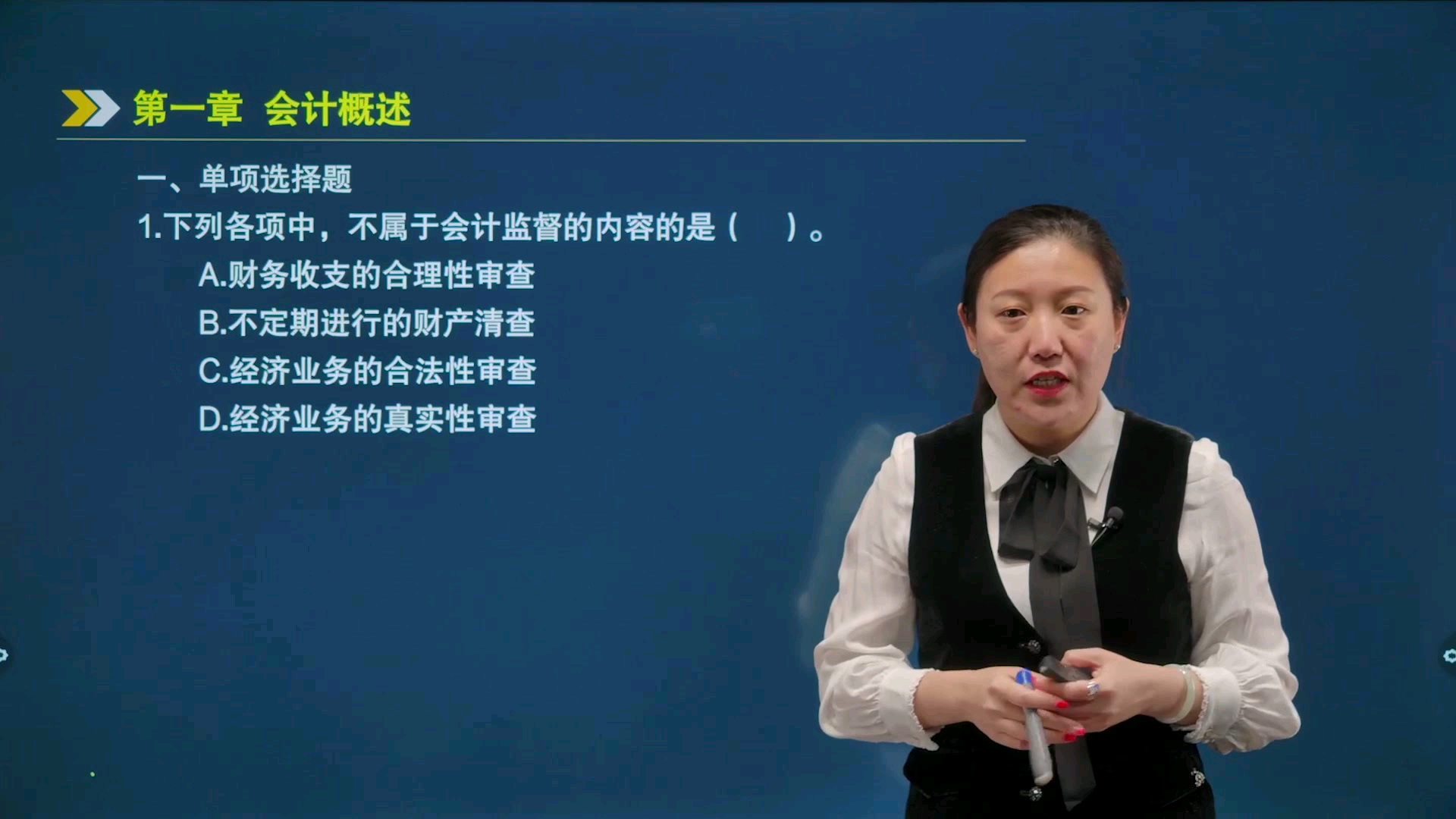 第一章 会计概述

一、单项选择题

1.下列各项中，不属于会计监督的内容的是（ ）。

A.财务收支的合理性审查

B.不定期进行的财产清查

C.经济业务的合法性审查

D.经济业务的真实性审查